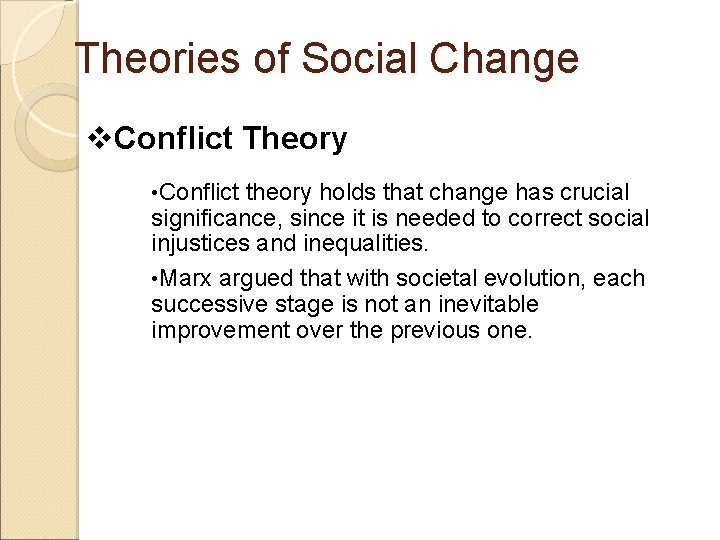 Theories of Social Change

❖Conflict Theory

•Conflict theory holds that change has crucial significance, since it is needed to correct social injustices and inequalities.

•Marx argued that with societal evolution, each successive stage is not an inevitable improvement over the previous one.